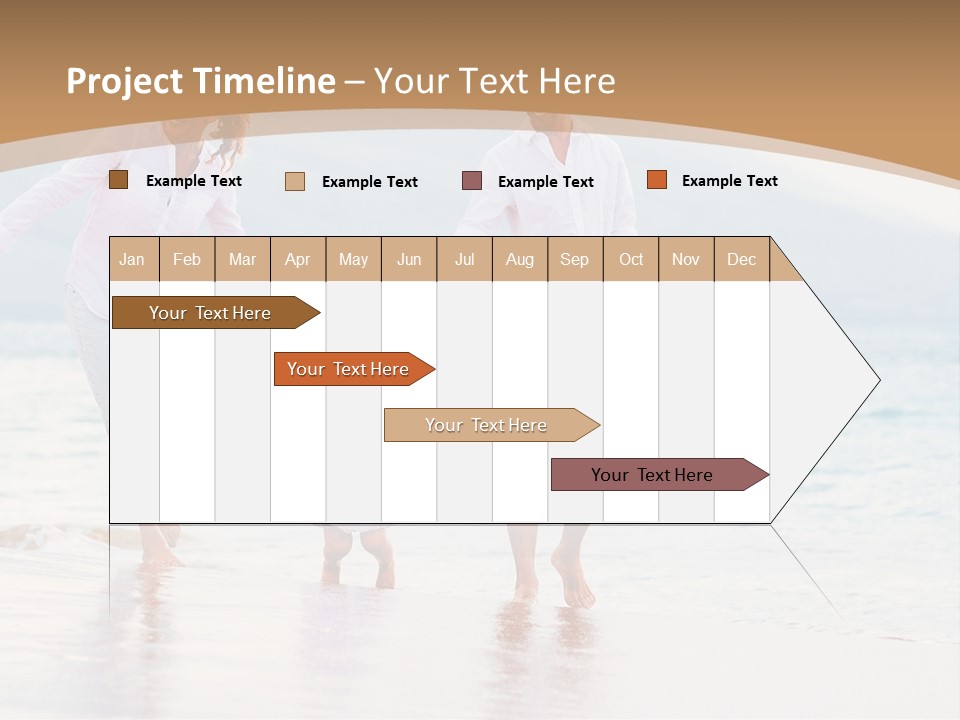 Project Timeline – Your Text Here

Example Text Example Text Example Text Example Text

| Jan | Feb | Mar | Apr | May | Jun | Jul | Aug | Sep | Oct | Nov | Dec |
|---|---|---|---|---|---|---|---|---|---|---|---|

Your Text Here

Your Text Here

Your Text Here

Your Text Here